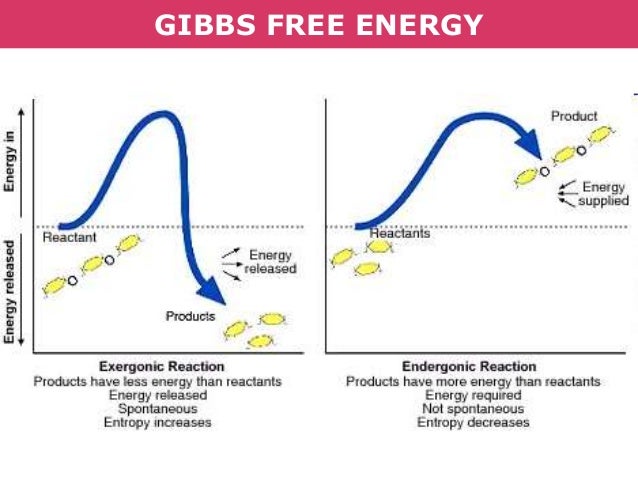 GIBBS FREE ENERGY

Energy in

Energy released

Reactant

Energy released

Products

Exergonic Reaction
Products have less energy than reactants
Energy released
Spontaneous
Entropy increases

Product

Energy supplied

Reactants

Endergonic Reaction
Products have more energy than reactants
Energy required
Not spontaneous
Entropy decreases